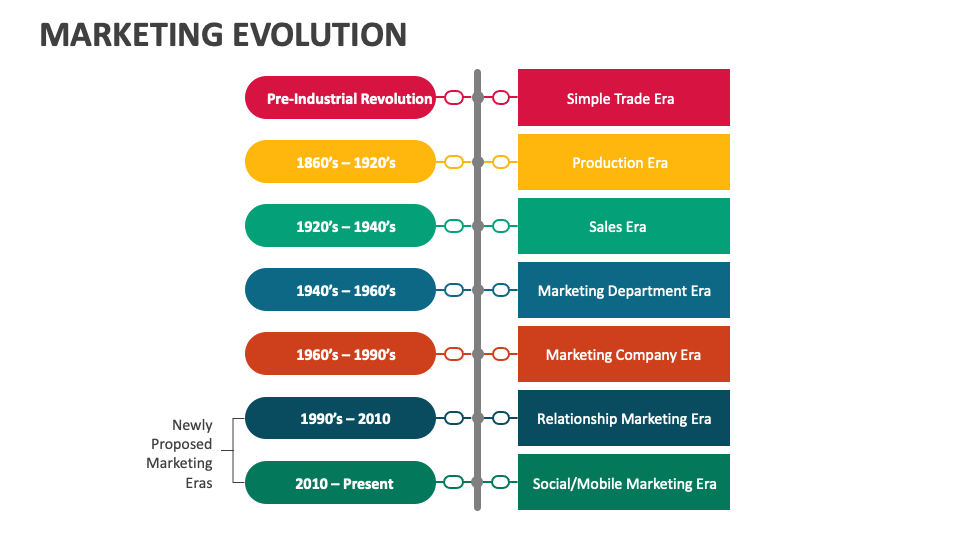 MARKETING EVOLUTION

Pre-Industrial Revolution
Simple Trade Era

1860's – 1920's
Production Era

1920's – 1940's
Sales Era

1940's – 1960's
Marketing Department Era

1960's – 1990's
Marketing Company Era

Newly Proposed Marketing Eras

1990's – 2010
Relationship Marketing Era

2010 – Present
Social/Mobile Marketing Era